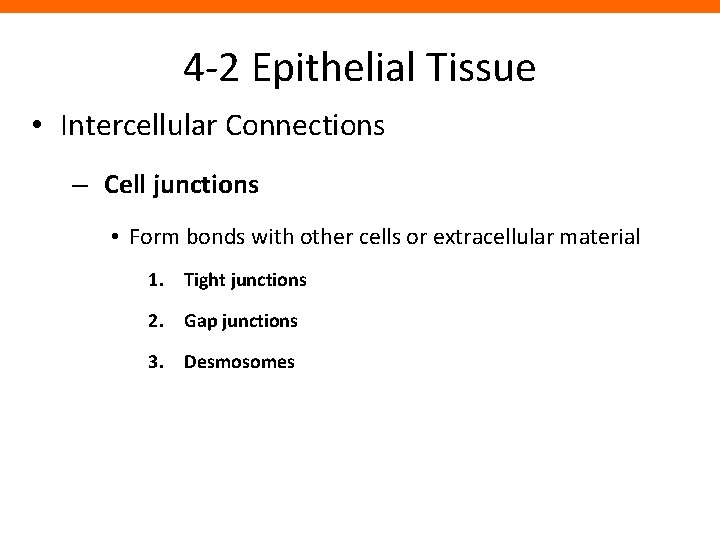 4-2 Epithelial Tissue

• Intercellular Connections

– Cell junctions

• Form bonds with other cells or extracellular material

1. Tight junctions
2. Gap junctions
3. Desmosomes